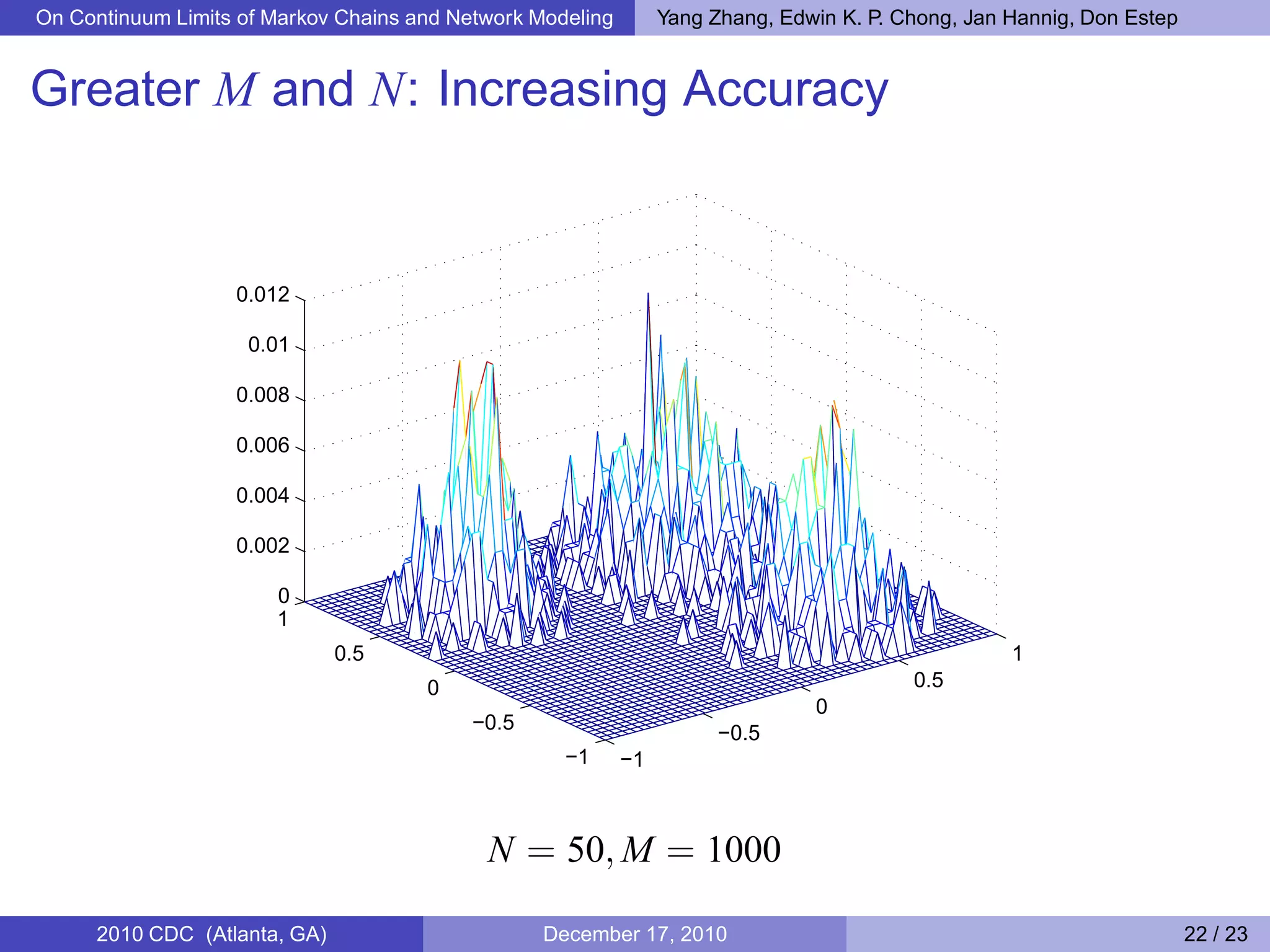 On Continuum Limits of Markov Chains and Network Modeling Yang Zhang, Edwin K. P. Chong, Jan Hannig, Don Estep

Greater $M$ and $N$: Increasing Accuracy

0.012
0.01
0.008
0.006
0.004
0.002
0
1
0.5
0
−0.5
−1
−1
−0.5
0
0.5
1

$N = 50, M = 1000$

2010 CDC (Atlanta, GA) December 17, 2010 22 / 23